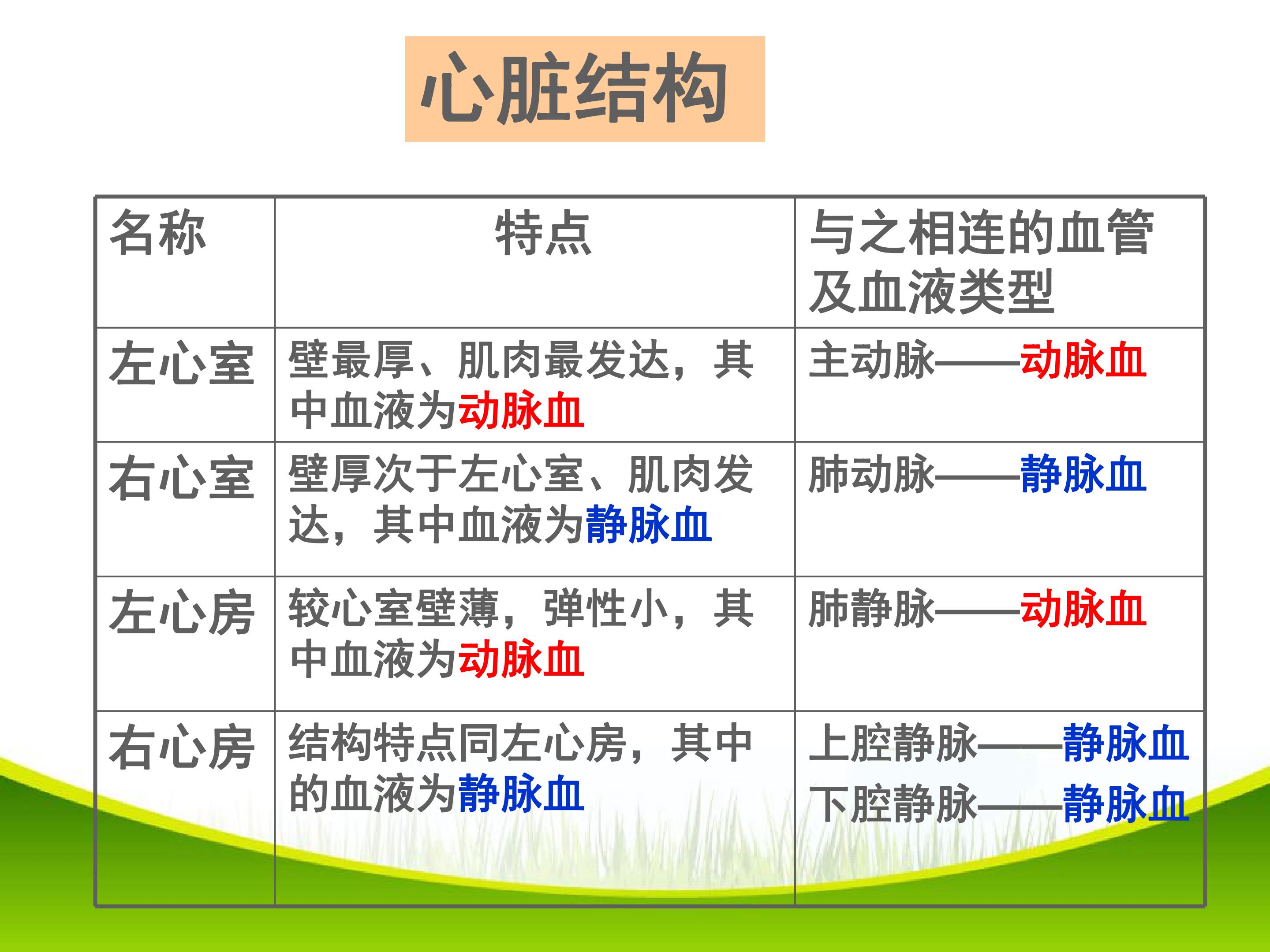 心脏结构

| 名称 | 特点 | 与之相连的血管及血液类型 |
|---|---|---|
| 左心室 | 壁最厚、肌肉最发达，其中血液为动脉血 | 主动脉——动脉血 |
| 右心室 | 壁厚次于左心室、肌肉发达，其中血液为静脉血 | 肺动脉——静脉血 |
| 左心房 | 较心室壁薄，弹性小，其中血液为动脉血 | 肺静脉——动脉血 |
| 右心房 | 结构特点同左心房，其中的血液为静脉血 | 上腔静脉——静脉血 下腔静脉——静脉血 |